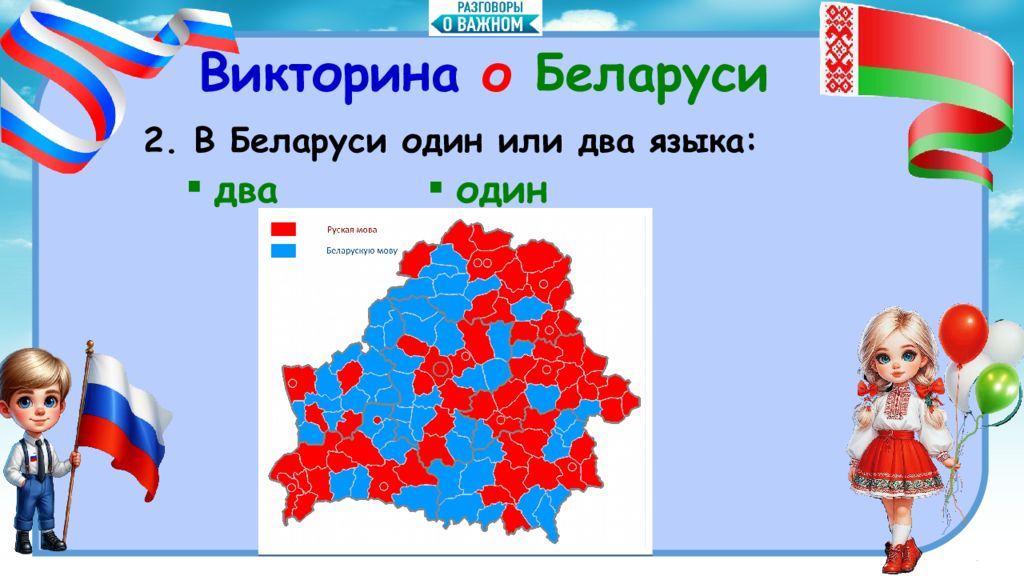 РАЗГОВОРЫ О ВАЖНОМ

Викторина о Беларуси

2. В Беларуси один или два языка:

▪ два ▪ один

Руская мова

Беларускую мову